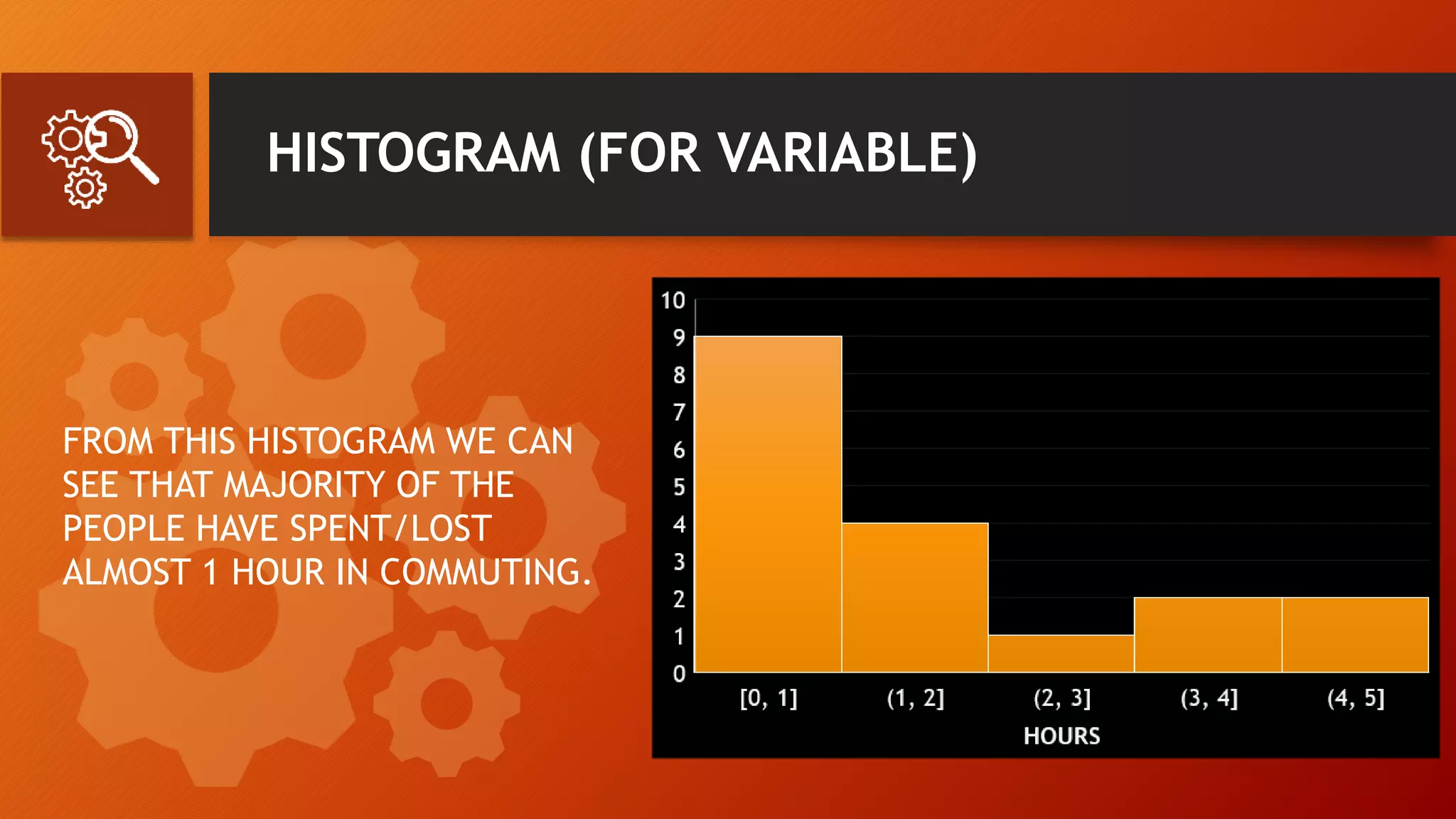 HISTOGRAM (FOR VARIABLE)

FROM THIS HISTOGRAM WE CAN SEE THAT MAJORITY OF THE PEOPLE HAVE SPENT/LOST ALMOST 1 HOUR IN COMMUTING.

10
9
8
7
6
5
4
3
2
1
0

[0, 1]
(1, 2]
(2, 3]
(3, 4]
(4, 5]

HOURS